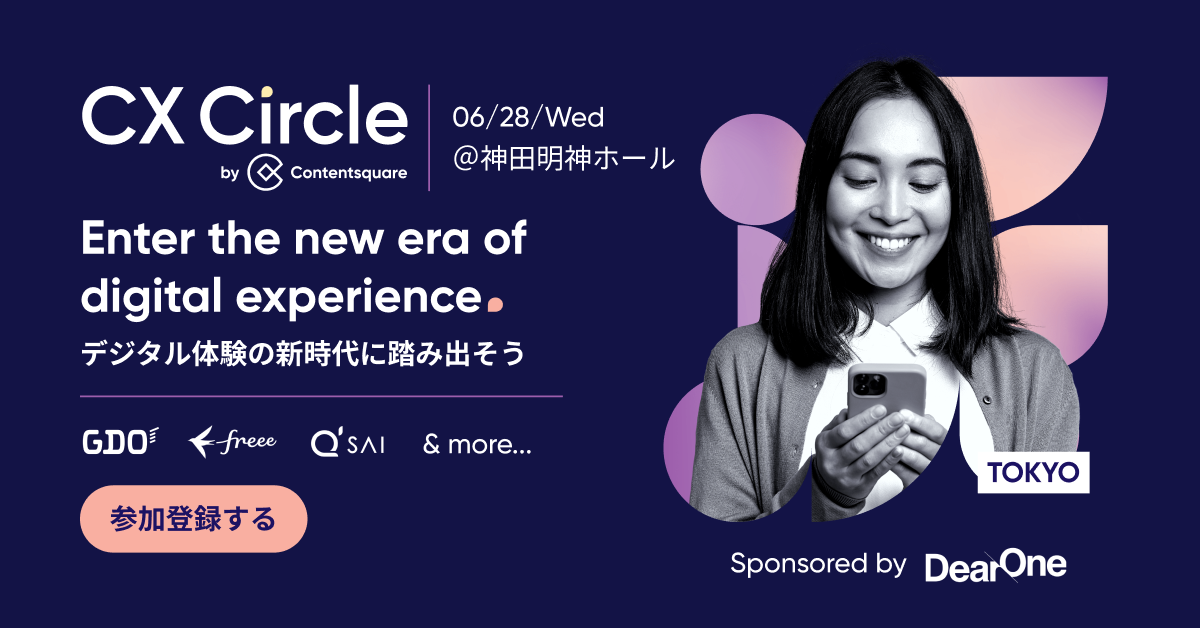 CX Circle
by Contentsquare

06/28/Wed
@神田明神ホール

Enter the new era of digital experience.
デジタル体験の新時代に踏み出そう

GDO freee Q'SAI & more...

参加登録する

TOKYO

Sponsored by DearOne